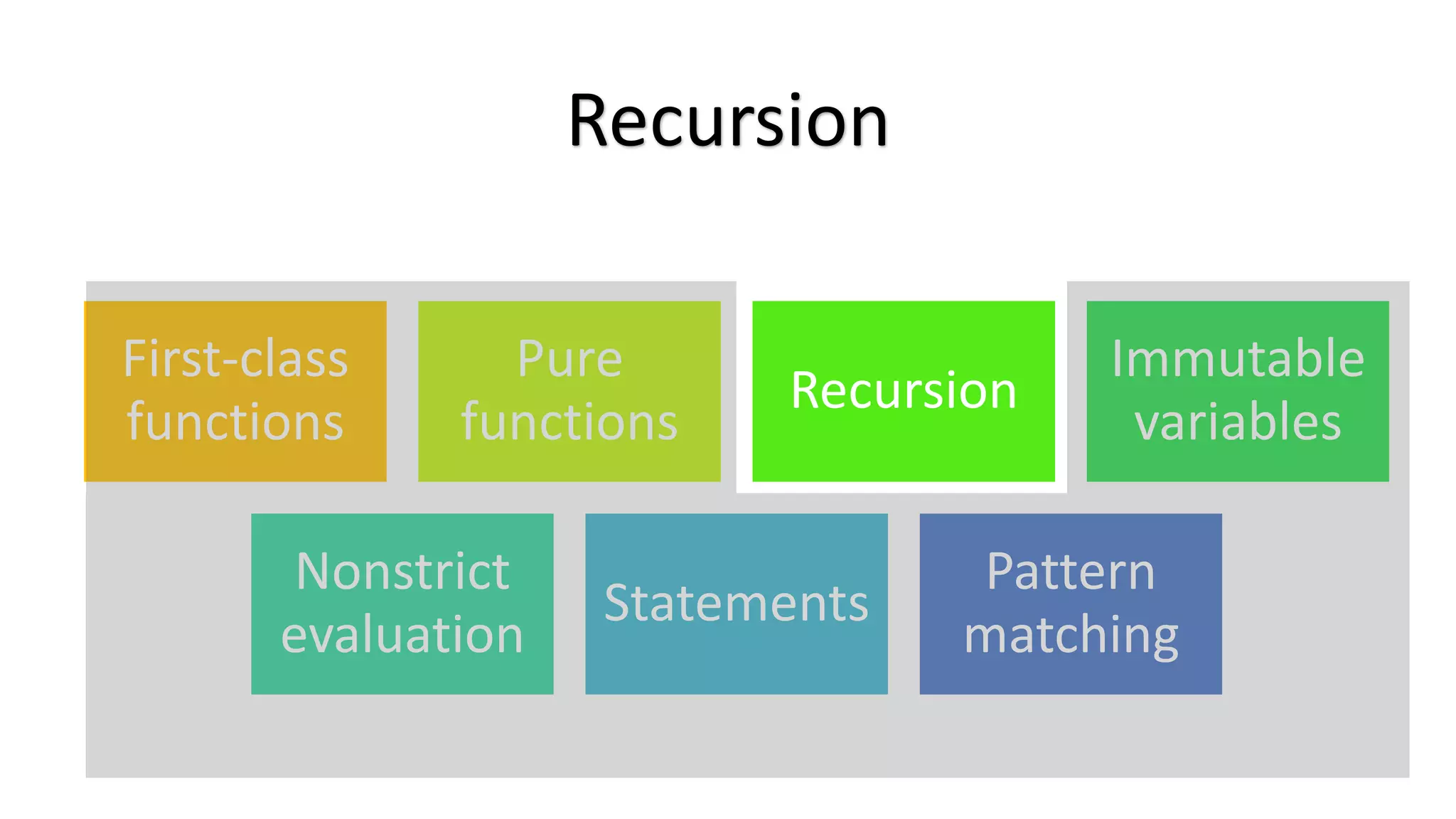 Recursion

First-class functions

Pure functions

Recursion

Immutable variables

Nonstrict evaluation

Statements

Pattern matching